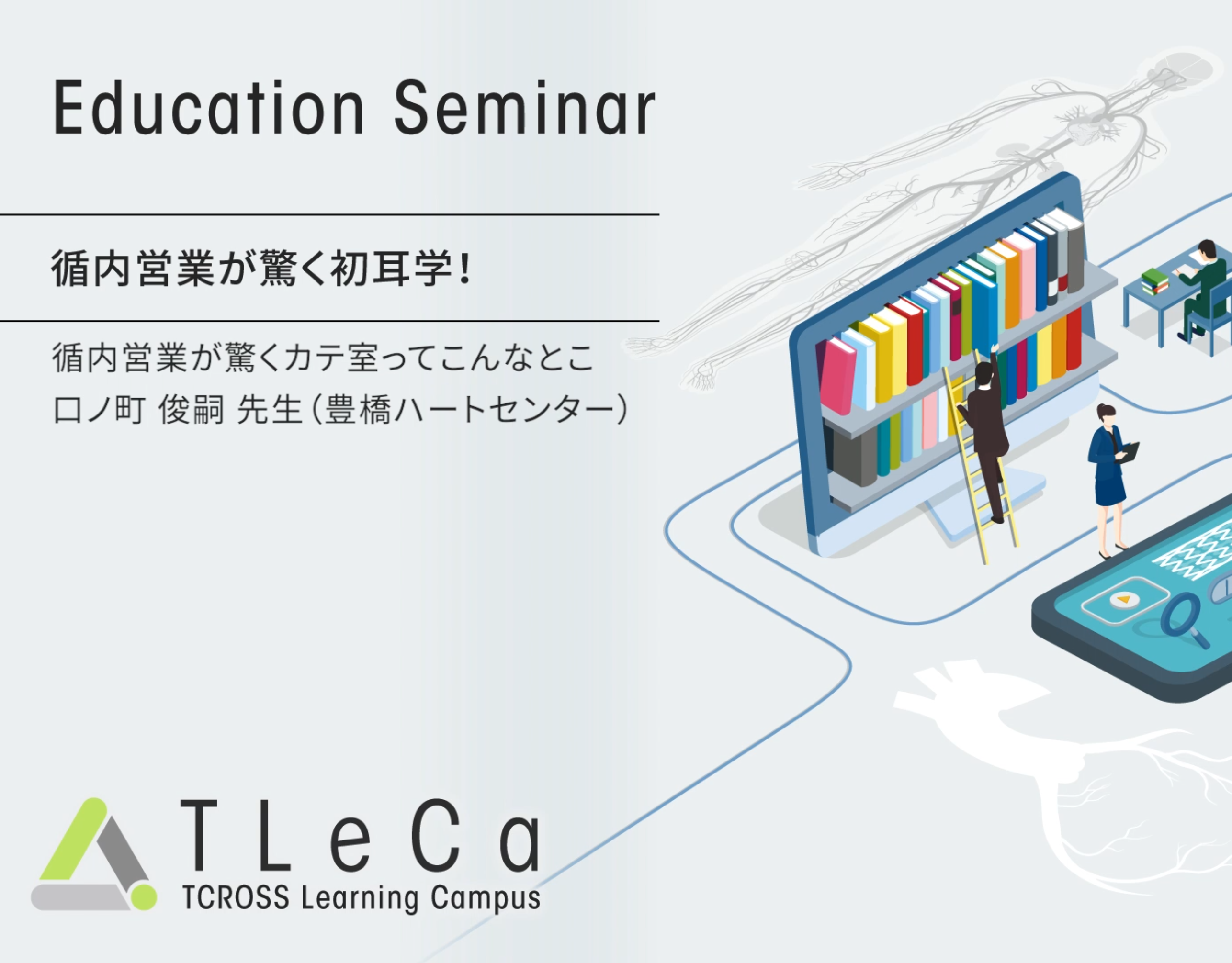 Education Seminar

循内営業が驚く初耳学！

循内営業が驚くカテ室ってこんなとこ
口ノ町 俊嗣 先生（豊橋ハートセンター）

TLeCa
TCROSS Learning Campus